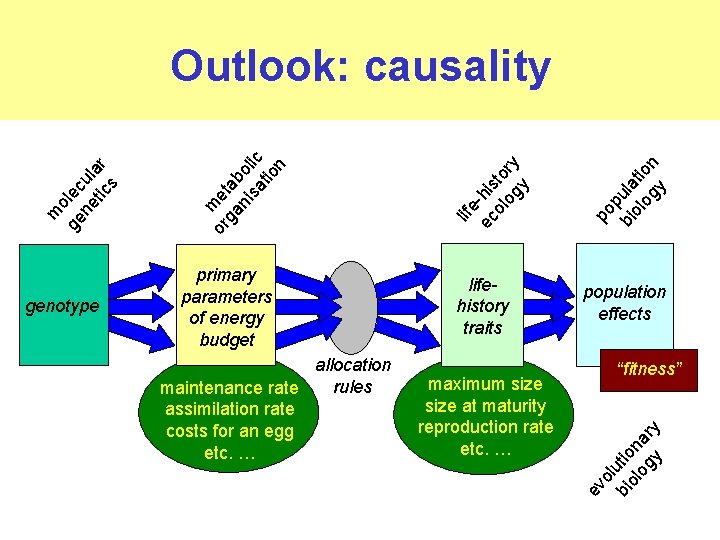 Outlook: causality

molecular genetics

metabolic organisation

life-history ecology

population biology

genotype

primary parameters of energy budget

allocation rules

life-history traits

population effects

"fitness"

maintenance rate
assimilation rate
costs for an egg
etc. …

maximum size
size at maturity
reproduction rate
etc. …

evolutionary biology